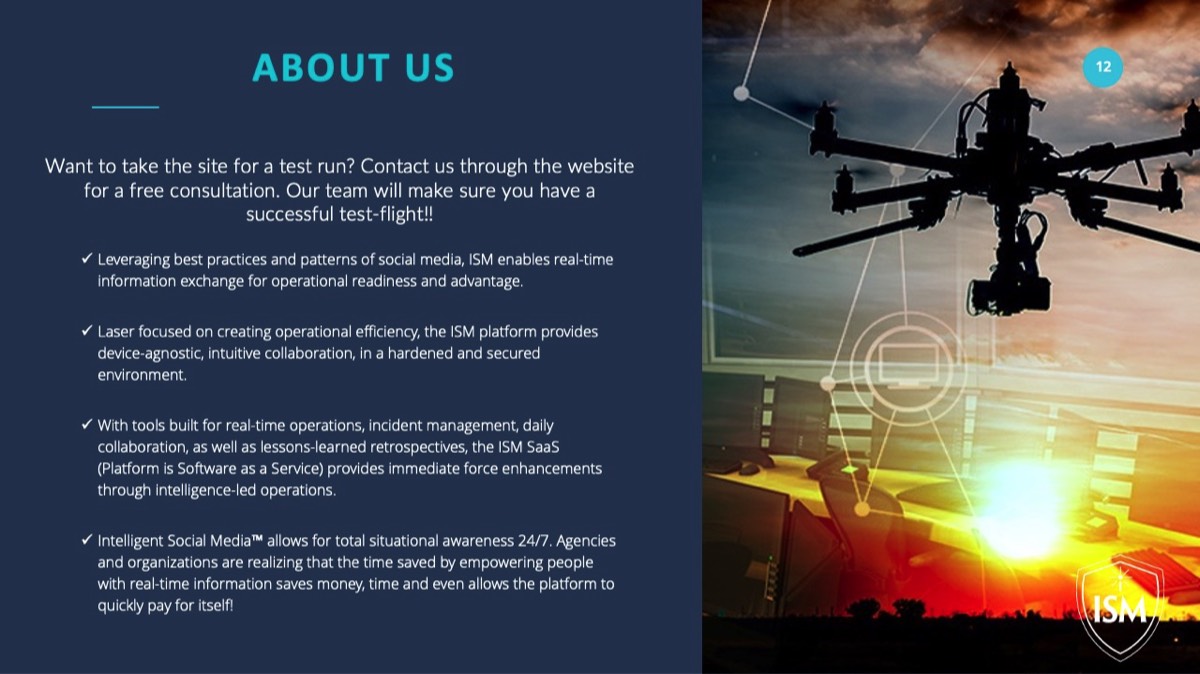 ABOUT US

12

Want to take the site for a test run? Contact us through the website for a free consultation. Our team will make sure you have a successful test-flight!!

✓ Leveraging best practices and patterns of social media, ISM enables real-time information exchange for operational readiness and advantage.

✓ Laser focused on creating operational efficiency, the ISM platform provides device-agnostic, intuitive collaboration, in a hardened and secured environment.

✓ With tools built for real-time operations, incident management, daily collaboration, as well as lessons-learned retrospectives, the ISM SaaS (Platform is Software as a Service) provides immediate force enhancements through intelligence-led operations.

✓ Intelligent Social Media™ allows for total situational awareness 24/7. Agencies and organizations are realizing that the time saved by empowering people with real-time information saves money, time and even allows the platform to quickly pay for itself!

ISM